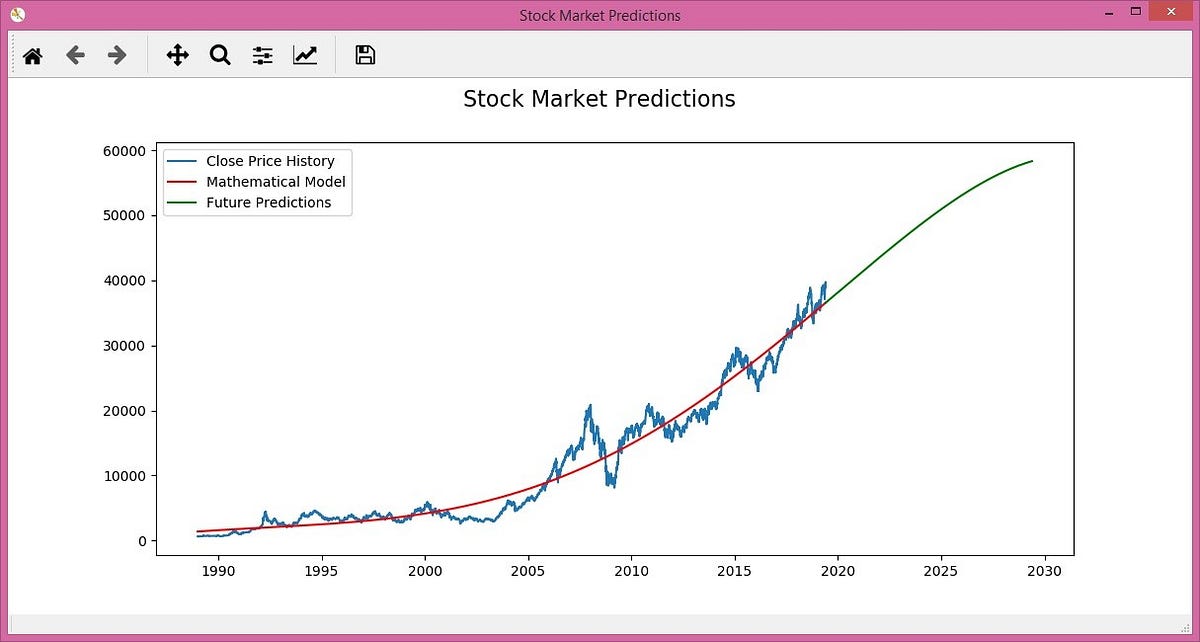 Stock Market Predictions

Stock Market Predictions

Close Price History
Mathematical Model
Future Predictions

60000
50000
40000
30000
20000
10000
0

1990 1995 2000 2005 2010 2015 2020 2025 2030